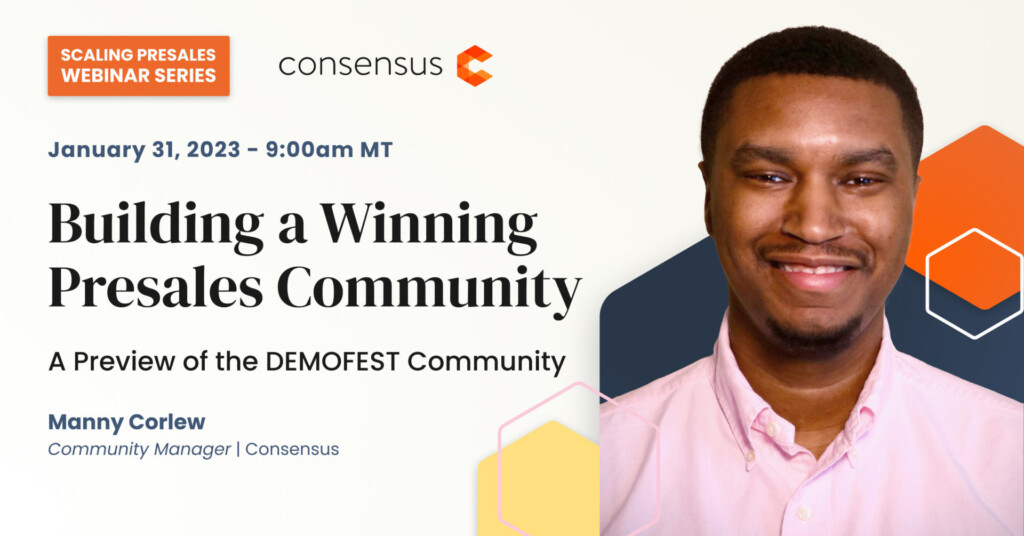 SCALING PRESALES WEBINAR SERIES

consensus

January 31, 2023 - 9:00am MT

Building a Winning Presales Community

A Preview of the DEMOFEST Community

Manny Corlew
Community Manager | Consensus